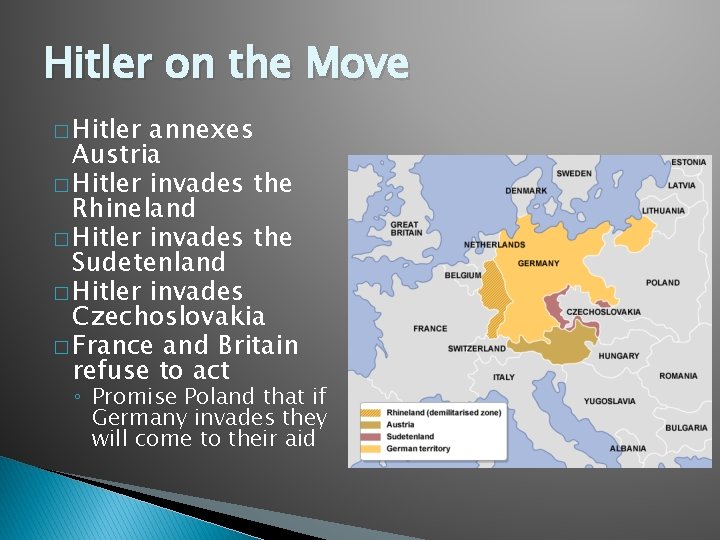 Hitler on the Move

□ Hitler annexes Austria
□ Hitler invades the Rhineland
□ Hitler invades the Sudetenland
□ Hitler invades Czechoslovakia
□ France and Britain refuse to act
◦ Promise Poland that if Germany invades they will come to their aid

ESTONIA
SWEDEN
LATVIA
DENMARK
LITHUANIA
GREAT BRITAIN
NETHERLANDS
GERMANY
BELGIUM
POLAND
CZECHOSLOVAKIA
FRANCE
SWITZERLAND
HUNGARY
ITALY
ROMANIA
YUGOSLAVIA
BULGARIA
ALBANIA
Rhineland (demilitarised zone)
Austria
Sudetenland
German territory